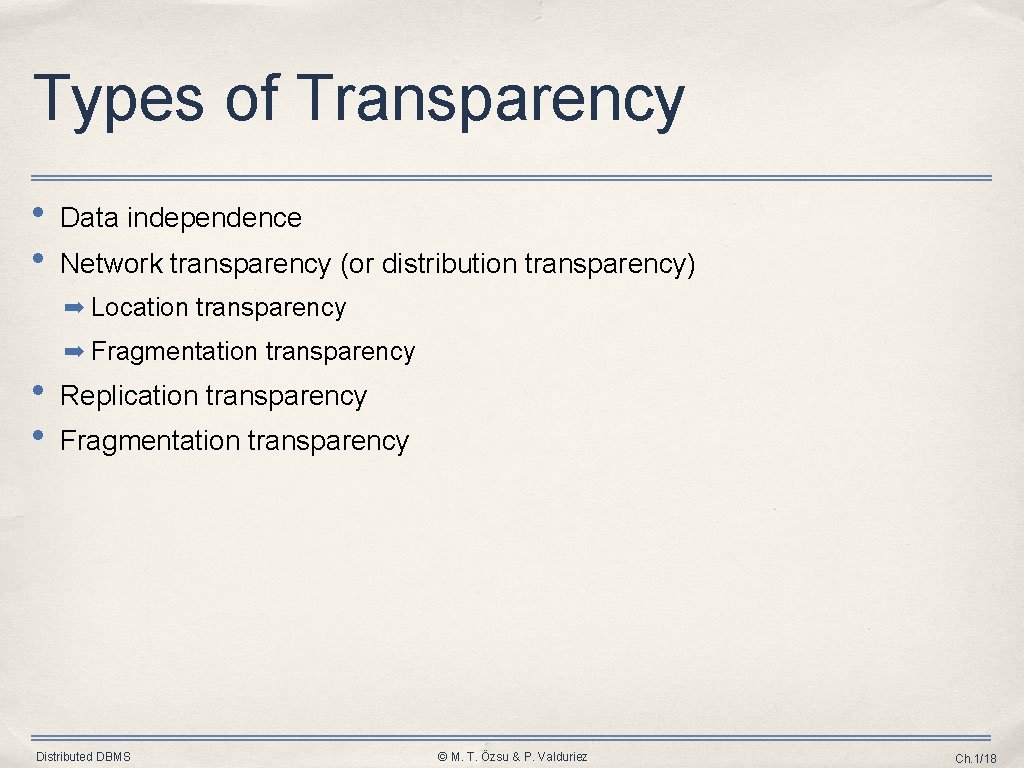 Types of Transparency

• Data independence
• Network transparency (or distribution transparency)
➡ Location transparency
➡ Fragmentation transparency
• Replication transparency
• Fragmentation transparency

Distributed DBMS

© M. T. Özsu & P. Valduriez

Ch.1/18